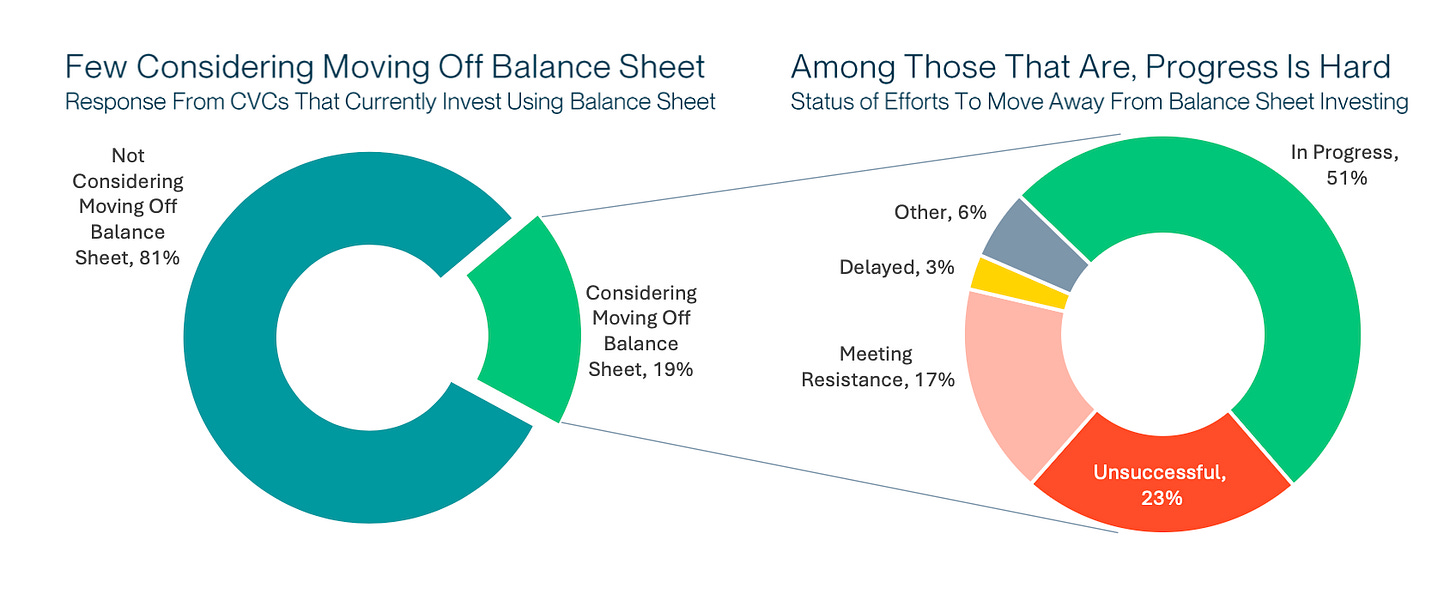 Few Considering Moving Off Balance Sheet
Response From CVCs That Currently Invest Using Balance Sheet

Not Considering Moving Off Balance Sheet, 81%

Considering Moving Off Balance Sheet, 19%

Among Those That Are, Progress Is Hard
Status of Efforts To Move Away From Balance Sheet Investing

In Progress, 51%

Other, 6%

Delayed, 3%

Meeting Resistance, 17%

Unsuccessful, 23%